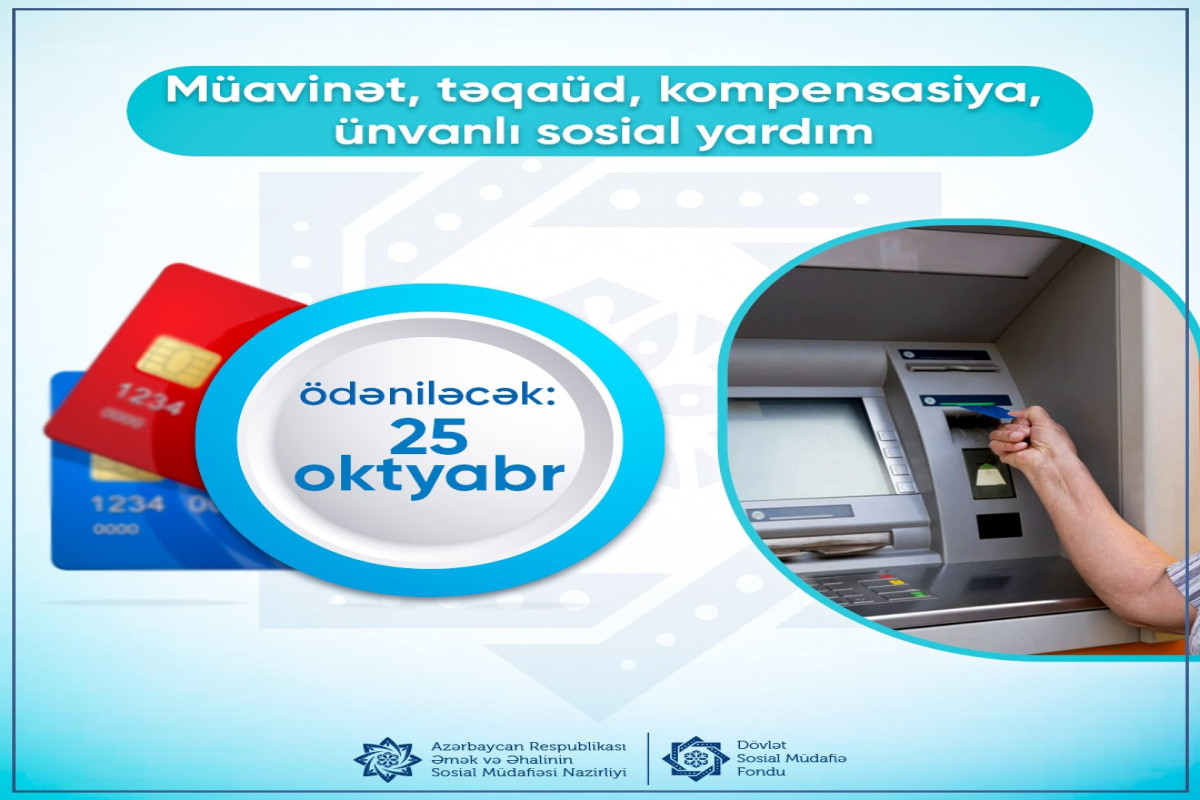 Müavinət, təqaüd, kompensasiya, ünvanlı sosial yardım

1234
0000

1234
0000

ödəniləcək:
25
oktyabr

Azərbaycan Respublikası
Əmək və Əhalinin
Sosial Müdafiəsi Nazirliyi

Dövlət
Sosial Müdafiə
Fondu